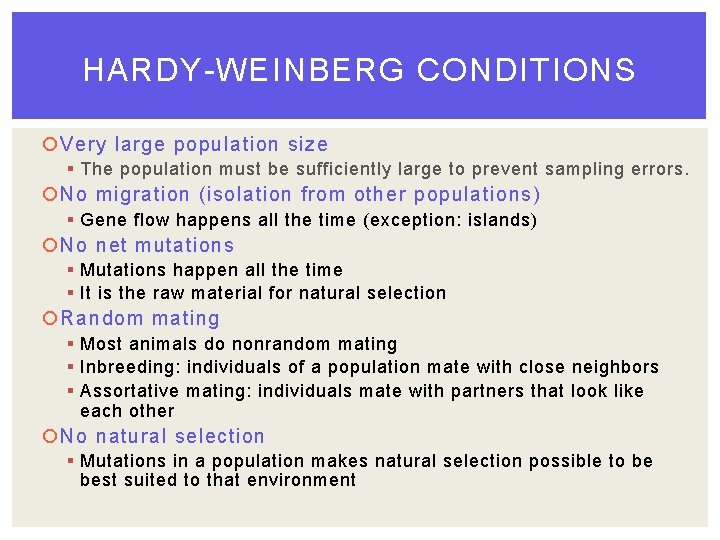 HARDY-WEINBERG CONDITIONS

Very large population size
- The population must be sufficiently large to prevent sampling errors.

No migration (isolation from other populations)
- Gene flow happens all the time (exception: islands)

No net mutations
- Mutations happen all the time
- It is the raw material for natural selection

Random mating
- Most animals do nonrandom mating
- Inbreeding: individuals of a population mate with close neighbors
- Assortative mating: individuals mate with partners that look like each other

No natural selection
- Mutations in a population makes natural selection possible to be best suited to that environment